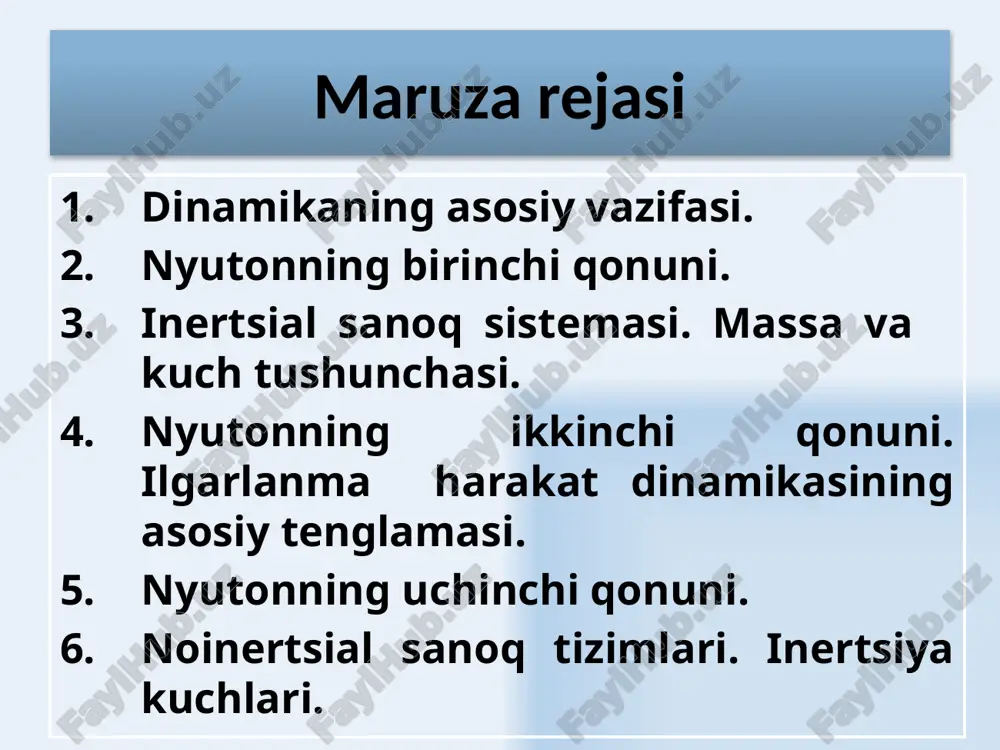 Maruza rejasi

1. Dinamikaning asosiy vazifasi.
2. Nyutonning birinchi qonuni.
3. Inertsial sanoq sistemasi. Massa va kuch tushunchasi.
4. Nyutonning ikkinchi qonuni. Ilgarlanma harakat dinamikasining asosiy tenglamasi.
5. Nyutonning uchinchi qonuni.
6. Noinertsial sanoq tizimlari. Inertsiya kuchlari.

FaylHub.uz